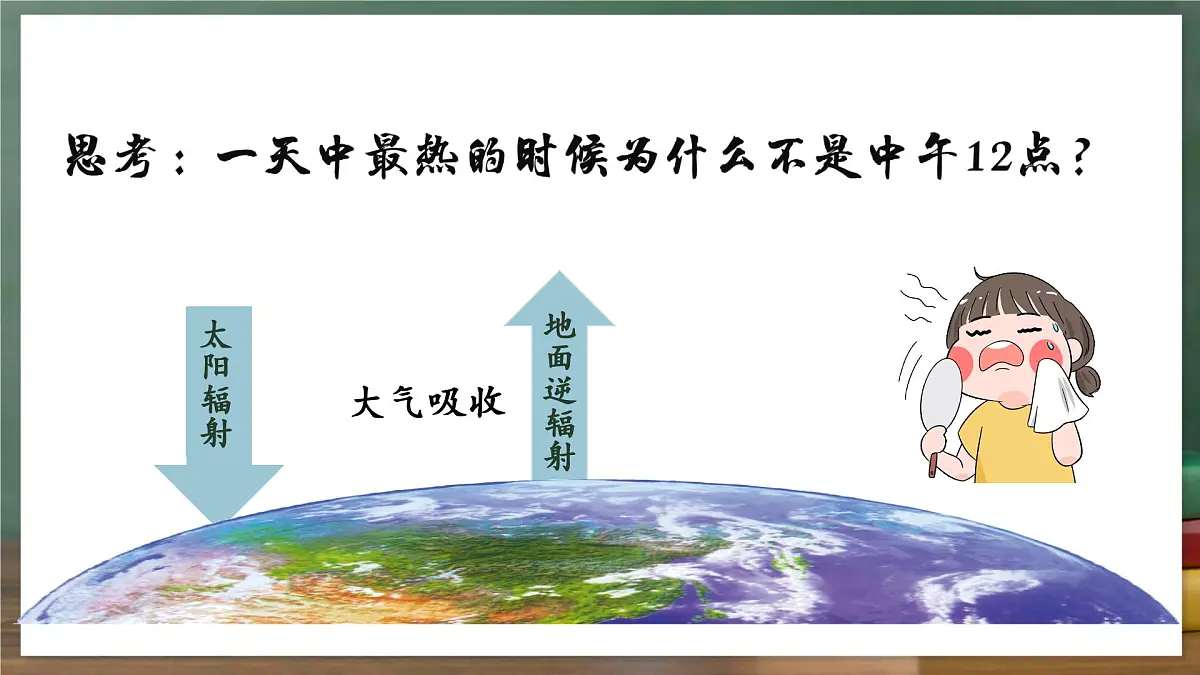 思考：一天中最热的时候为什么不是中午12点？

太阳辐射

大气吸收

地面逆辐射